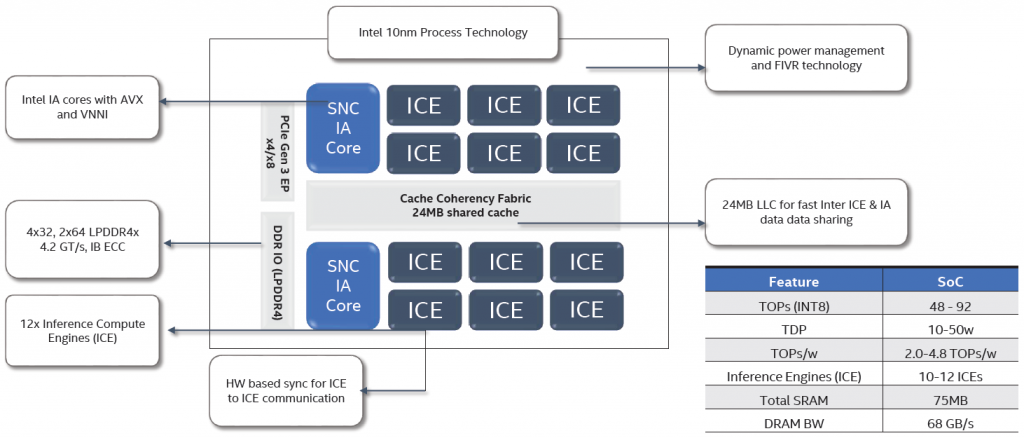 Intel 10nm Process Technology

Dynamic power management and FIVR technology

Intel IA cores with AVX and VNNI

PCIe Gen 3 EP x4/x8

SNC IA Core

ICE

ICE

ICE

ICE

ICE

ICE

Cache Coherency Fabric
24MB shared cache

24MB LLC for fast Inter ICE & IA data data sharing

4x32, 2x64 LPDDR4x 4.2 GT/s, IB ECC

DDR IO (LPDDR4)

SNC IA Core

ICE

ICE

ICE

ICE

ICE

ICE

12x Inference Compute Engines (ICE)

HW based sync for ICE to ICE communication

| Feature | SoC |
|---|---|
| TOPs (INT8) | 48 - 92 |
| TDP | 10-50w |
| TOPs/w | 2.0-4.8 TOPs/w |
| Inference Engines (ICE) | 10-12 ICEs |
| Total SRAM | 75MB |
| DRAM BW | 68 GB/s |